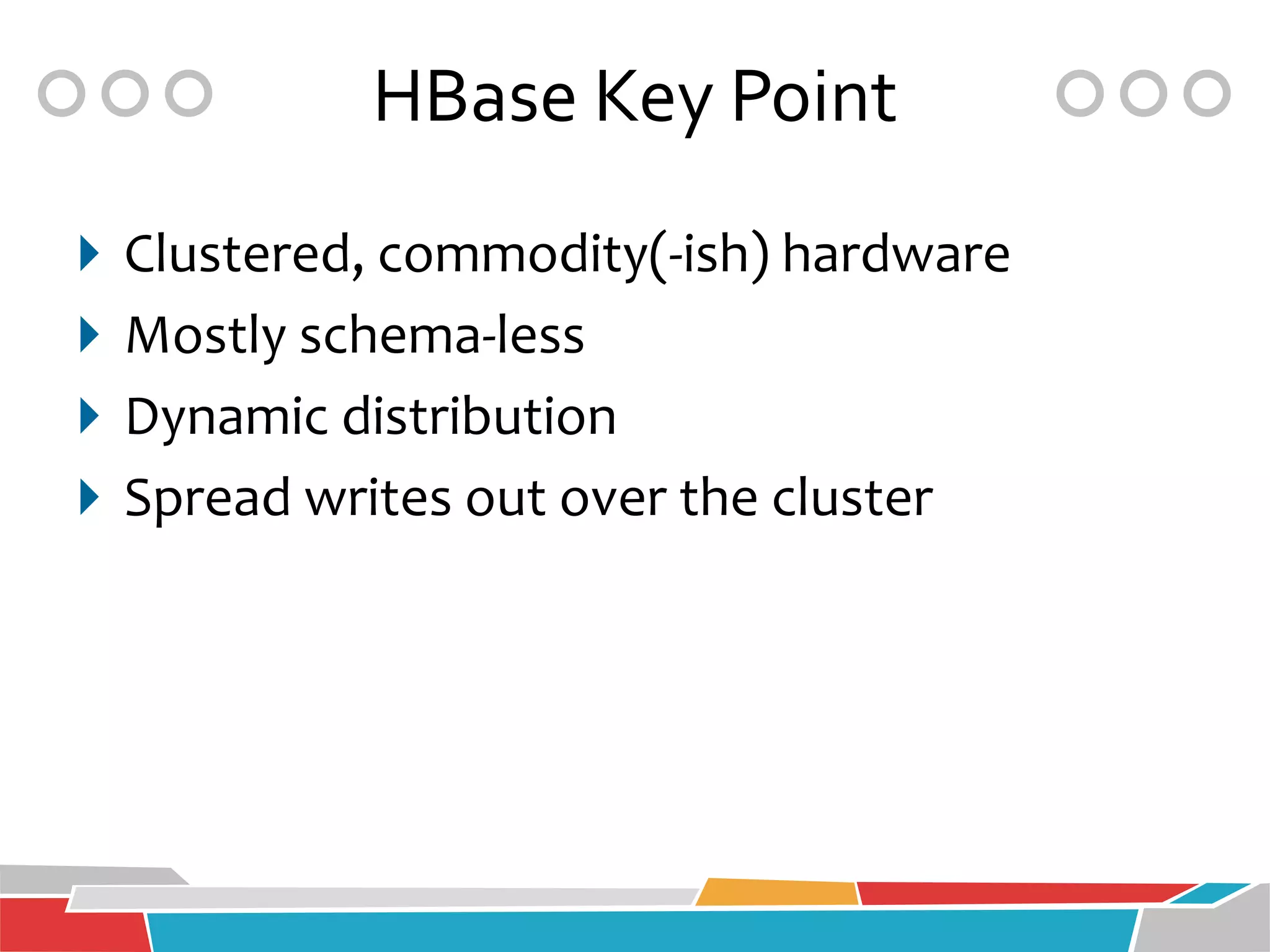 HBase Key Point

Clustered, commodity(-ish) hardware

Mostly schema-less

Dynamic distribution

Spread writes out over the cluster